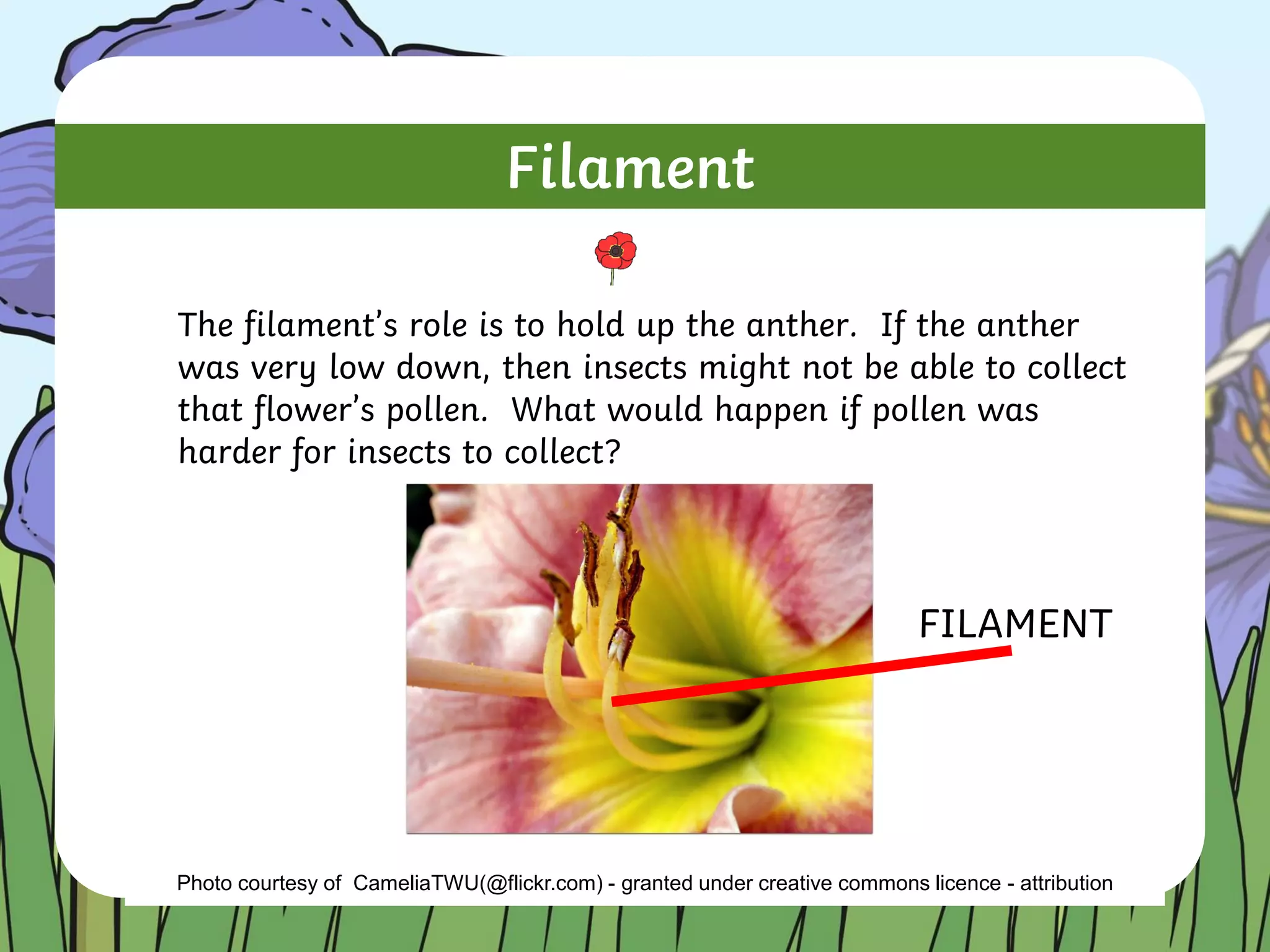 Filament

The filament's role is to hold up the anther. If the anther was very low down, then insects might not be able to collect that flower's pollen. What would happen if pollen was harder for insects to collect?

FILAMENT

Photo courtesy of CameliaTWU(@flickr.com) - granted under creative commons licence - attribution